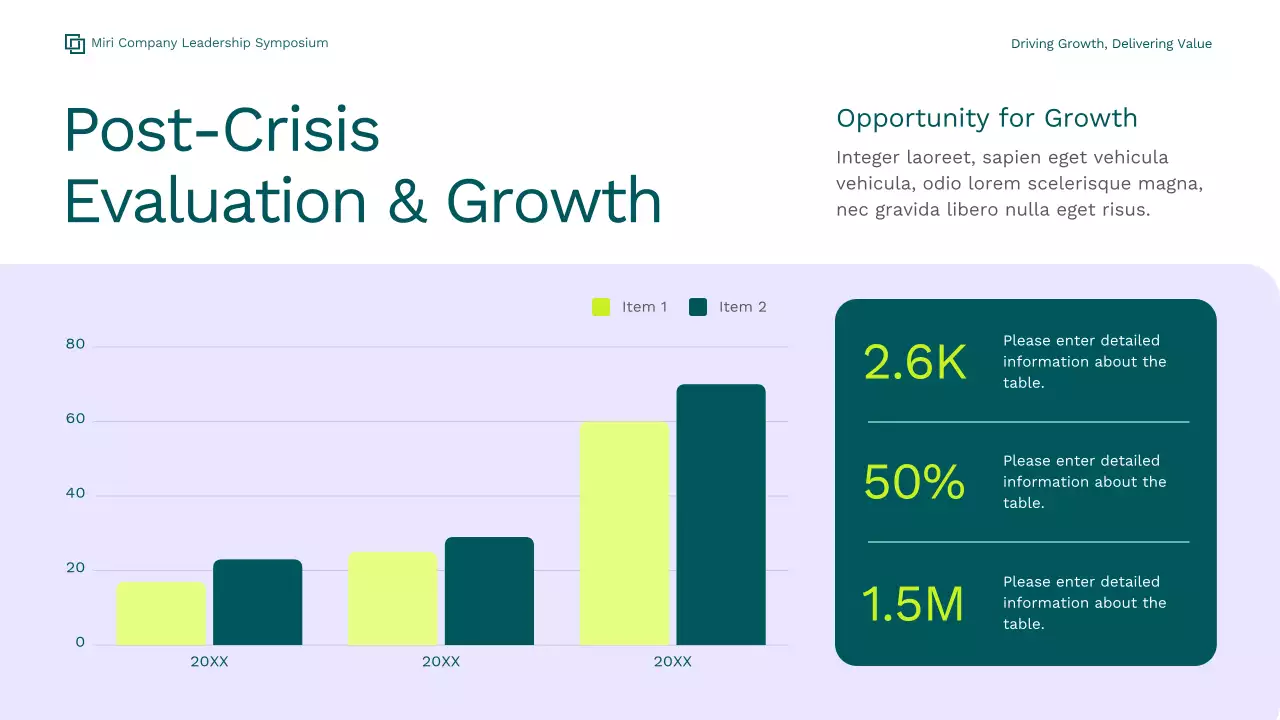 Miri Company Leadership Symposium

Driving Growth, Delivering Value

Post-Crisis Evaluation & Growth

Opportunity for Growth

Integer laoreet, sapien eget vehicula vehicula, odio lorem scelerisque magna, nec gravida libero nulla eget risus.

Item 1 Item 2

80
60
40
20
0

20XX 20XX 20XX

2.6K
Please enter detailed information about the table.

50%
Please enter detailed information about the table.

1.5M
Please enter detailed information about the table.